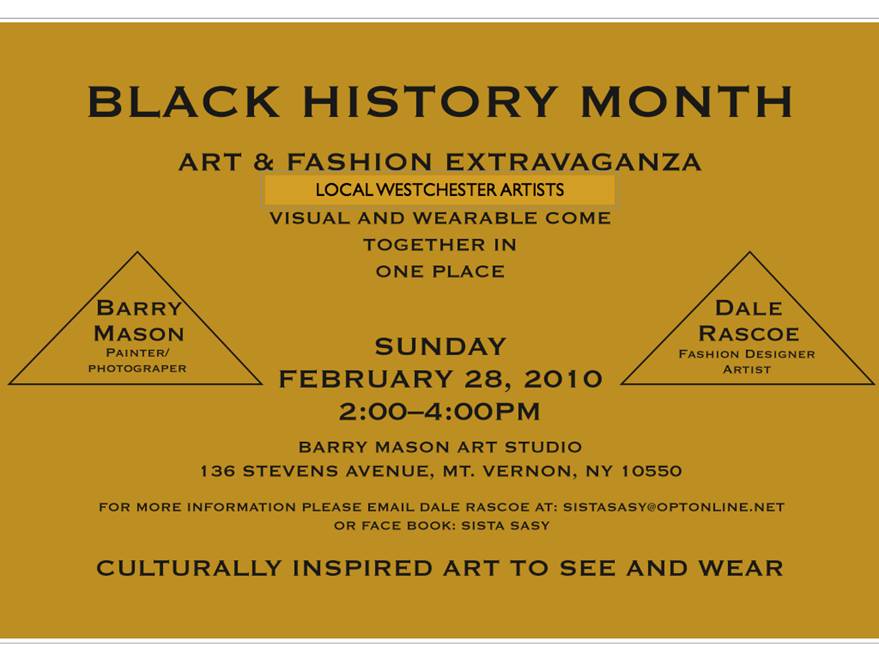 BLACK HISTORY MONTH

ART & FASHION EXTRAVAGANZA

LOCAL WESTCHESTER ARTISTS

VISUAL AND WEARABLE COME TOGETHER IN ONE PLACE

BARRY MASON
PAINTER/ PHOTOGRAPER

DALE RASCOE
FASHION DESIGNER ARTIST

SUNDAY
FEBRUARY 28, 2010
2:00–4:00PM

BARRY MASON ART STUDIO
136 STEVENS AVENUE, MT. VERNON, NY 10550

FOR MORE INFORMATION PLEASE EMAIL DALE RASCOE AT: SISTASASY@OPTONLINE.NET OR FACE BOOK: SISTA SASY

CULTURALLY INSPIRED ART TO SEE AND WEAR